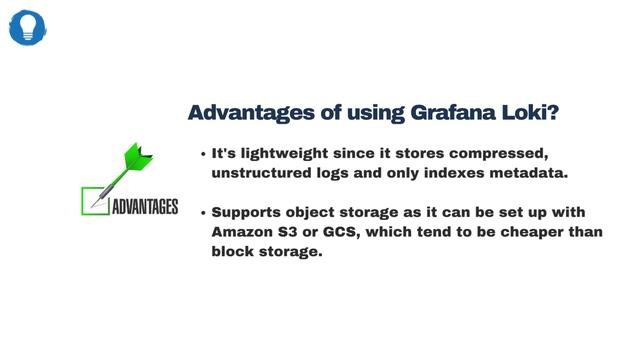 Advantages of using Grafana Loki?

ADVANTAGES

• It's lightweight since it stores compressed, unstructured logs and only indexes metadata.

• Supports object storage as it can be set up with Amazon S3 or GCS, which tend to be cheaper than block storage.